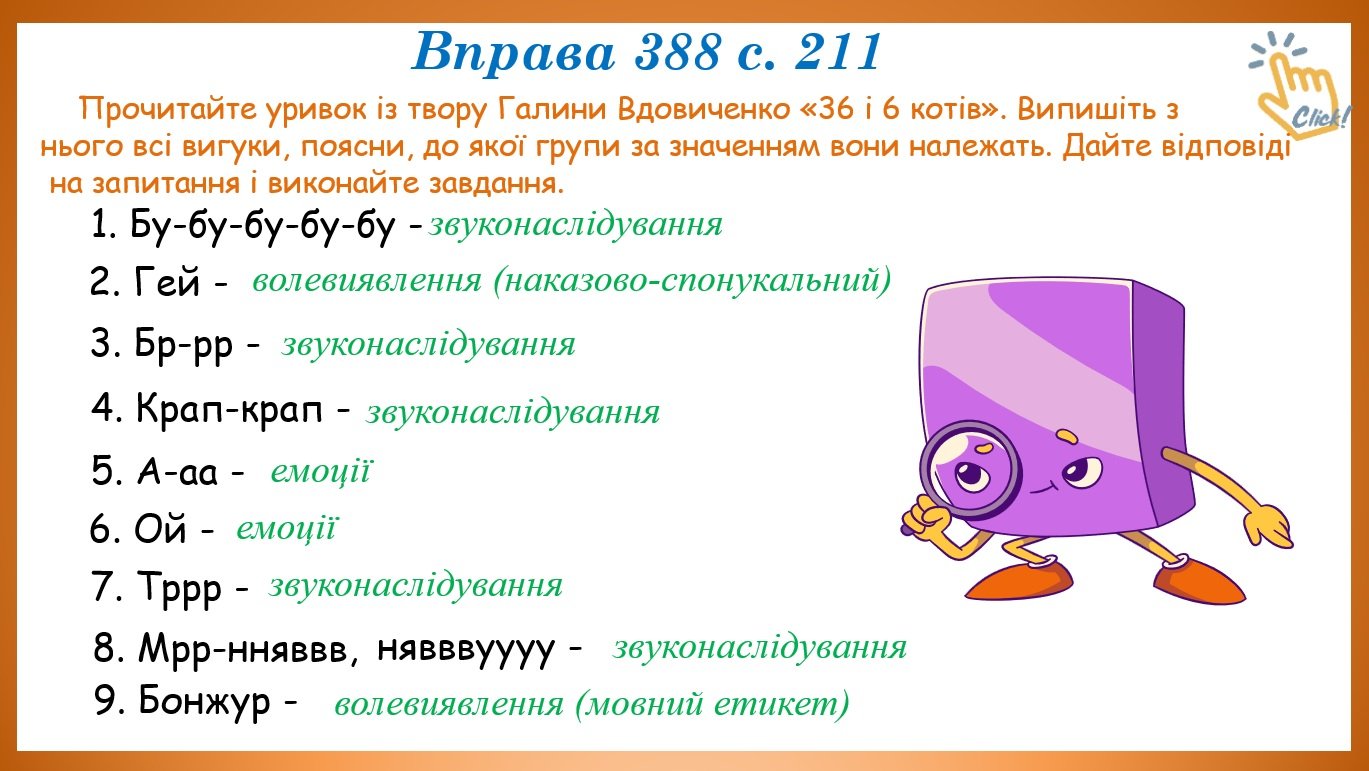 Вправа 388 с. 211

Click!

Прочитайте уривок із твору Галини Вдовиченко «36 і 6 котів». Випишіть з нього всі вигуки, поясни, до якої групи за значенням вони належать. Дайте відповіді на запитання і виконайте завдання.

1. Бу-бу-бу-бу-бу - звуконаслідування
2. Гей - волевиявлення (наказово-спонукальний)
3. Бр-рр - звуконаслідування
4. Крап-крап - звуконаслідування
5. А-аа - емоції
6. Ой - емоції
7. Тррр - звуконаслідування
8. Мрр-нняввв, нявввуууу - звуконаслідування
9. Бонжур - волевиявлення (мовний етикет)